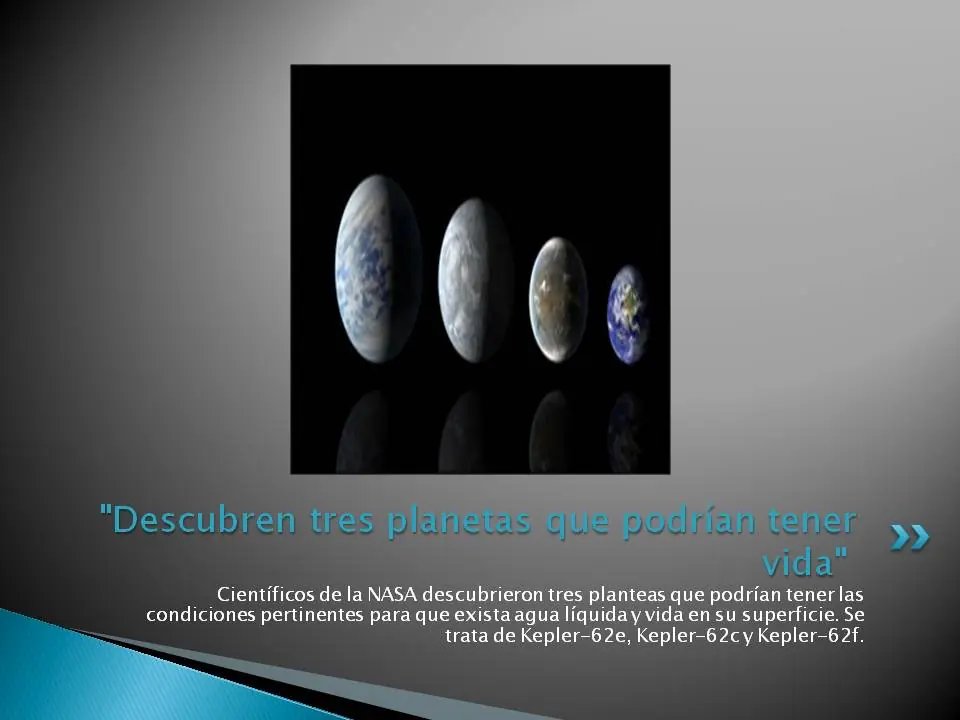 "Descubren tres planetas que podrían tener vida"

Científicos de la NASA descubrieron tres planteas que podrían tener las condiciones pertinentes para que exista agua líquida y vida en su superficie. Se trata de Kepler-62e, Kepler-62c y Kepler-62f.